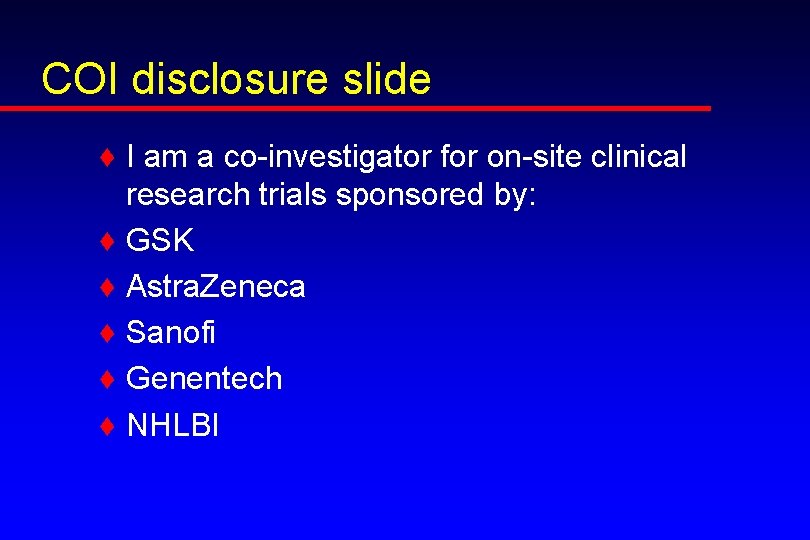 COI disclosure slide

♦ I am a co-investigator for on-site clinical research trials sponsored by:
♦ GSK
♦ AstraZeneca
♦ Sanofi
♦ Genentech
♦ NHLBI